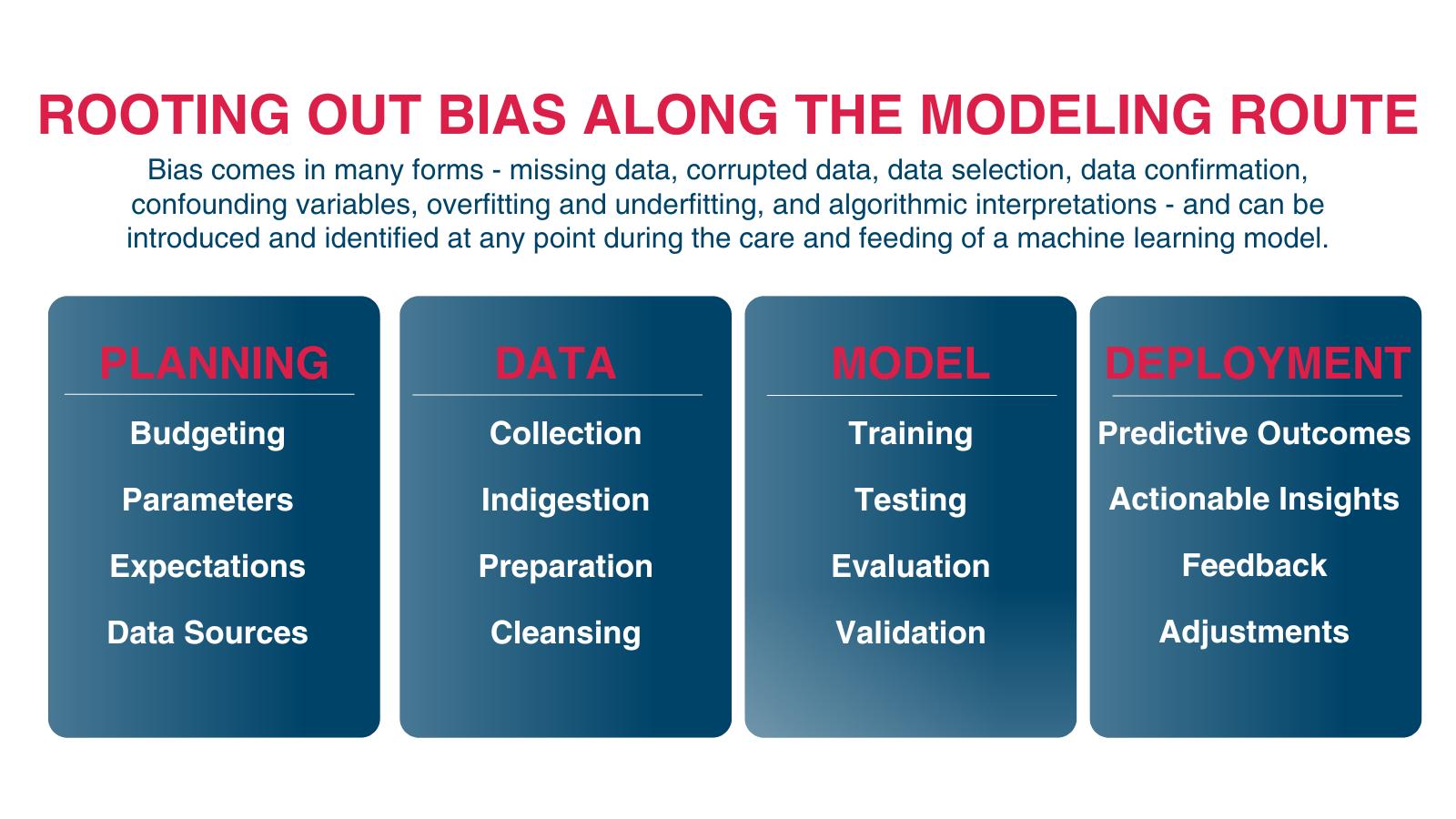 ROOTING OUT BIAS ALONG THE MODELING ROUTE

Bias comes in many forms - missing data, corrupted data, data selection, data confirmation, confounding variables, overfitting and underfitting, and algorithmic interpretations - and can be introduced and identified at any point during the care and feeding of a machine learning model.

PLANNING

Budgeting

Parameters

Expectations

Data Sources

DATA

Collection

Indigestion

Preparation

Cleansing

MODEL

Training

Testing

Evaluation

Validation

DEPLOYMENT

Predictive Outcomes

Actionable Insights

Feedback

Adjustments